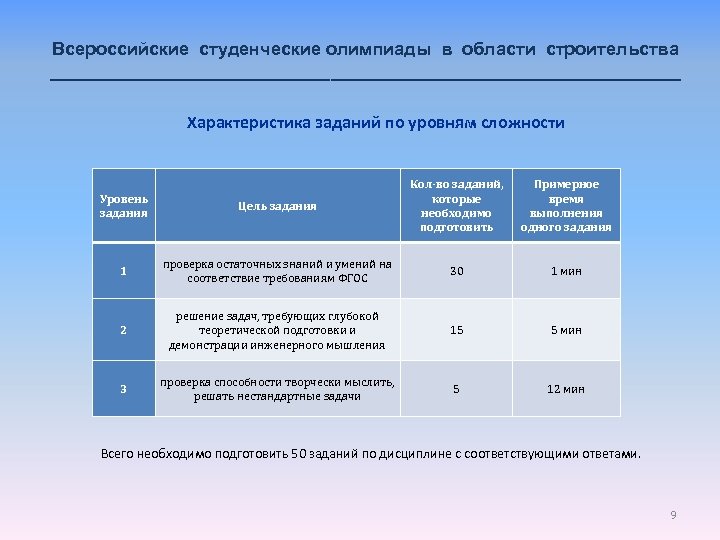 Всероссийские студенческие олимпиады в области строительства

Характеристика заданий по уровням сложности

| Уровень задания | Цель задания | Кол-во заданий, которые необходимо подготовить | Примерное время выполнения одного задания |
|---|---|---|---|
| 1 | проверка остаточных знаний и умений на соответствие требованиям ФГОС | 30 | 1 мин |
| 2 | решение задач, требующих глубокой теоретической подготовки и демонстрации инженерного мышления | 15 | 5 мин |
| 3 | проверка способности творчески мыслить, решать нестандартные задачи | 5 | 12 мин |

Всего необходимо подготовить 50 заданий по дисциплине с соответствующими ответами.

9